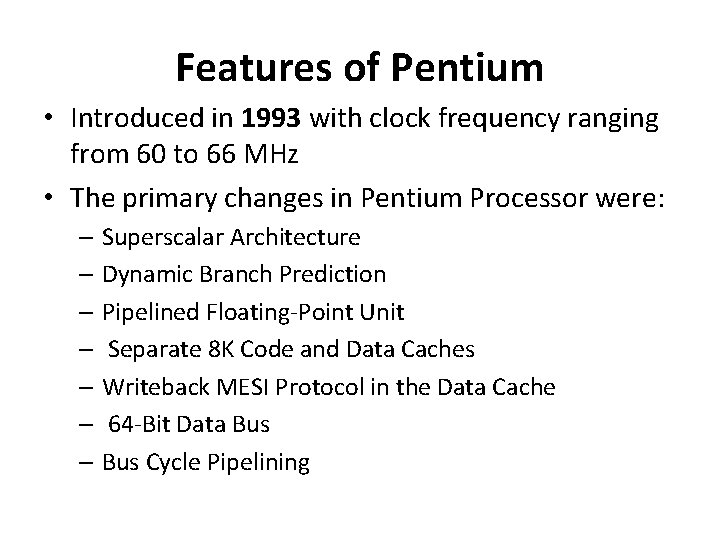 Features of Pentium

• Introduced in 1993 with clock frequency ranging from 60 to 66 MHz

• The primary changes in Pentium Processor were:
– Superscalar Architecture
– Dynamic Branch Prediction
– Pipelined Floating-Point Unit
– Separate 8K Code and Data Caches
– Writeback MESI Protocol in the Data Cache
– 64-Bit Data Bus
– Bus Cycle Pipelining